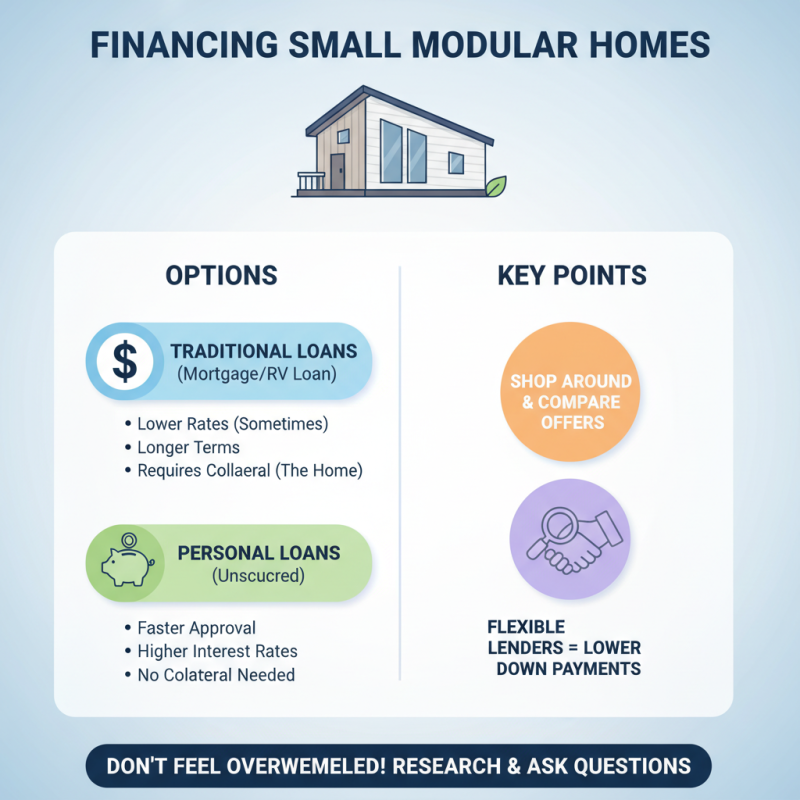 FINANCING SMALL MODULAR HOMES

OPTIONS

$ TRADITIONAL LOANS (Mortgage/RV Loan)

• Lower Rates (Sometimes)
• Longer Terms
• Requires Collaeral (The Home)

PERSONAL LOANS (Unscucred)

• Faster Approval
• Higher Interest Rates
• No Colateral Needed

KEY POINTS

SHOP AROUND & COMPARE OFFERS

FLEXIBLE LENDERS = LOWER DOWN PAYMENTS

DON'T FEEL OVERWEMELED! RESEARCH & ASK QUESTIONS